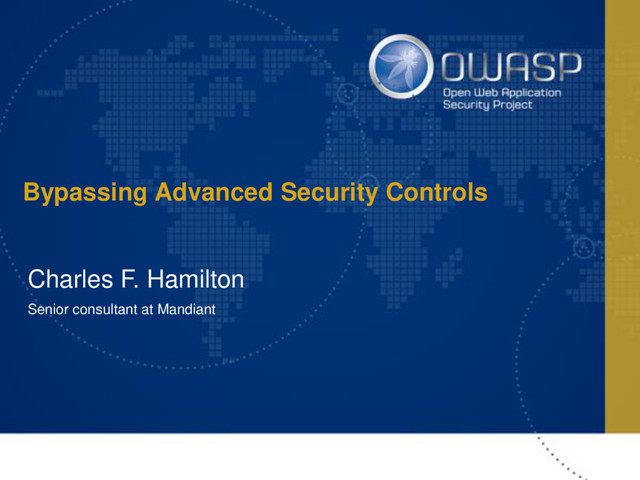 OWASP
Open Web Application Security Project

Bypassing Advanced Security Controls

Charles F. Hamilton

Senior consultant at Mandiant